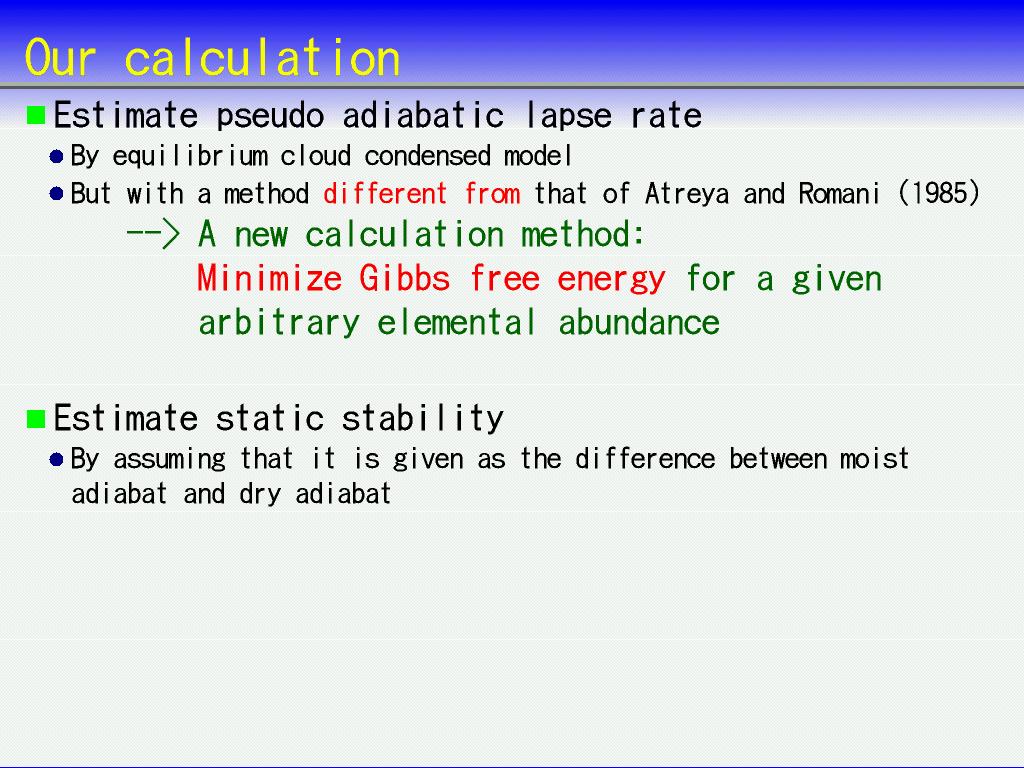 Our calculation

Estimate pseudo adiabatic lapse rate

By equilibrium cloud condensed model

But with a method different from that of Atreya and Romani (1985)

--> A new calculation method: Minimize Gibbs free energy for a given arbitrary elemental abundance

Estimate static stability

By assuming that it is given as the difference between moist adiabat and dry adiabat